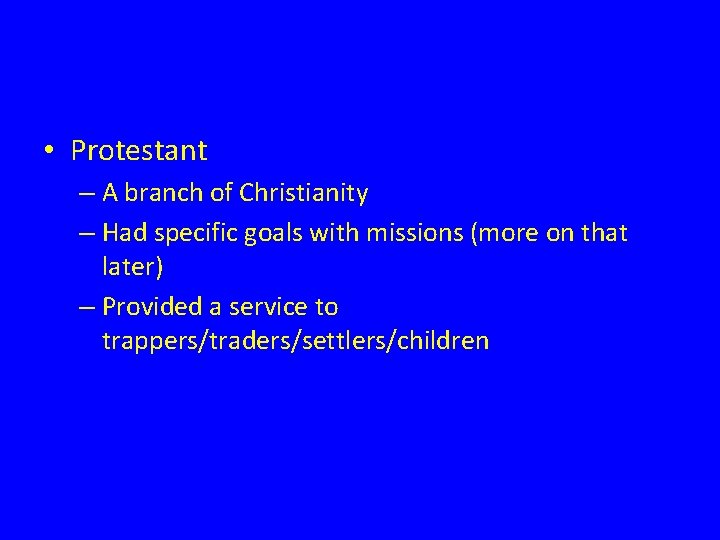 • Protestant
– A branch of Christianity
– Had specific goals with missions (more on that later)
– Provided a service to trappers/traders/settlers/children